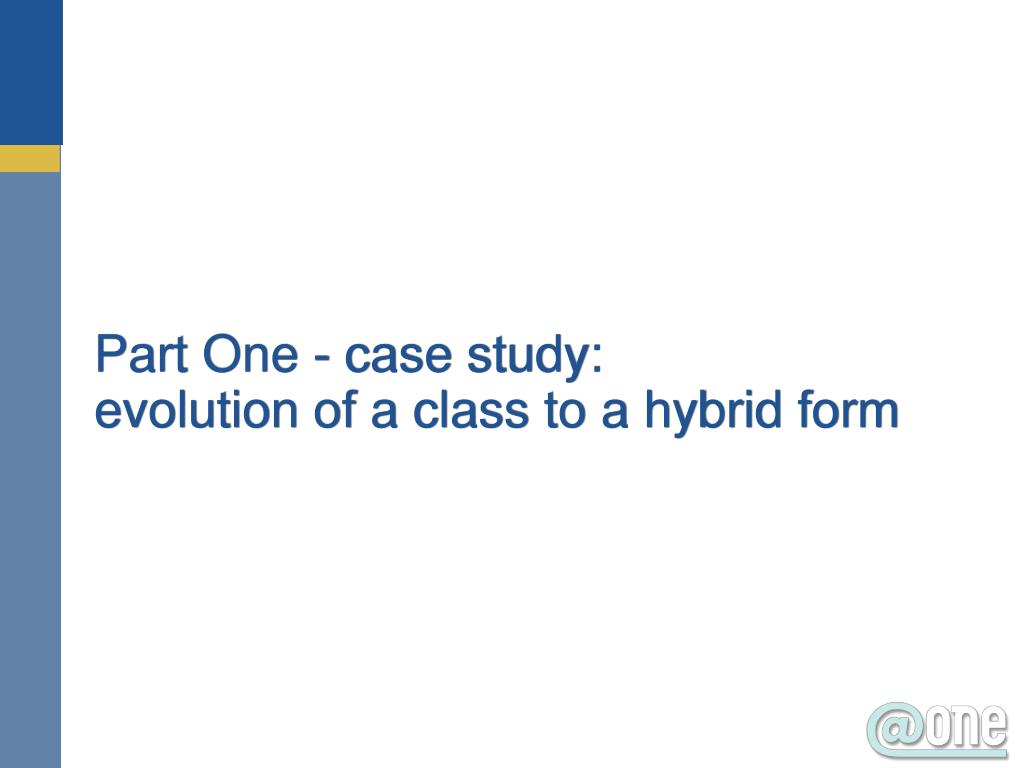 Part One - case study:
evolution of a class to a hybrid form

@one